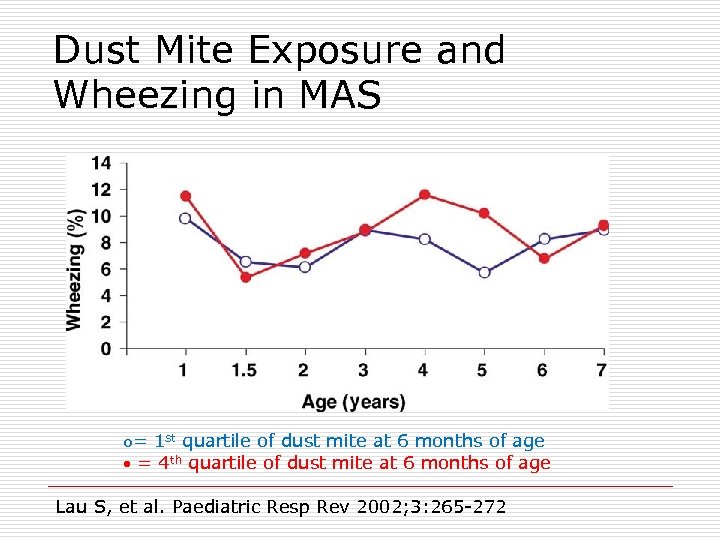 Dust Mite Exposure and Wheezing in MAS

14
12
10
8
6
4
2
0

Wheezing (%)

1
1.5
2
3
4
5
6
7

Age (years)

o= 1$^{st}$ quartile of dust mite at 6 months of age
• = 4$^{th}$ quartile of dust mite at 6 months of age

Lau S, et al. Paediatric Resp Rev 2002;3:265-272